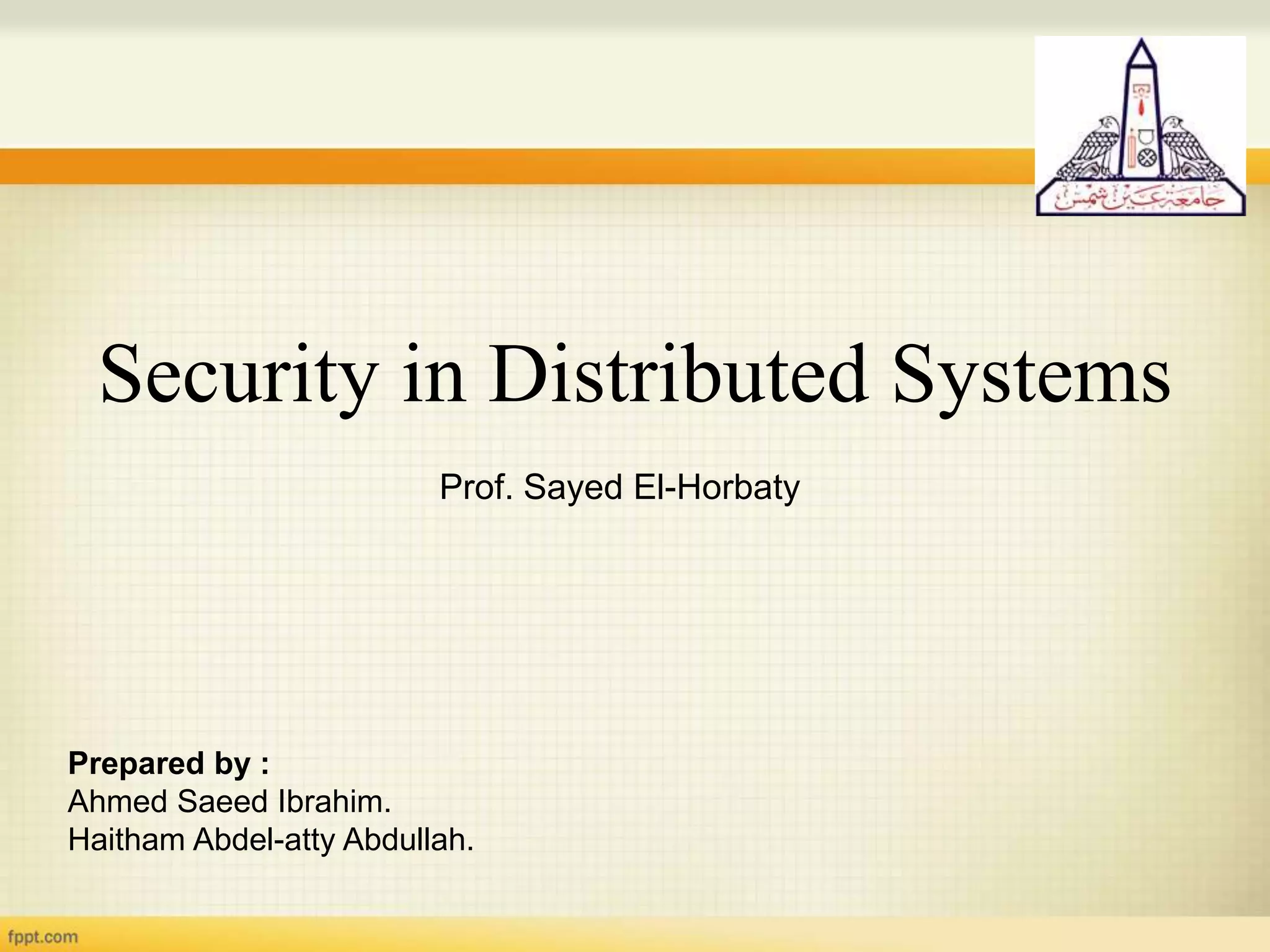 جامعة عين شمس

Security in Distributed Systems

Prof. Sayed El-Horbaty

Prepared by :
Ahmed Saeed Ibrahim.
Haitham Abdel-atty Abdullah.

fppt.com